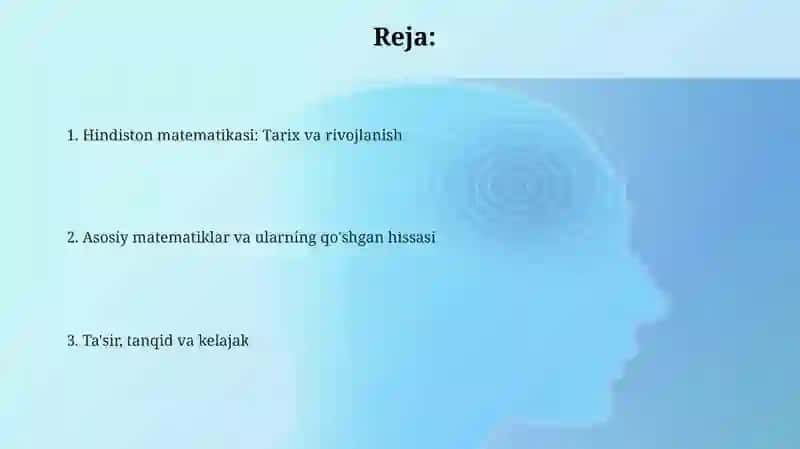 Reja:

1. Hindiston matematikasi: Tarix va rivojlanish

2. Asosiy matematiklar va ularning qo'shgan hissasi

3. Ta'sir, tanqid va kelajak